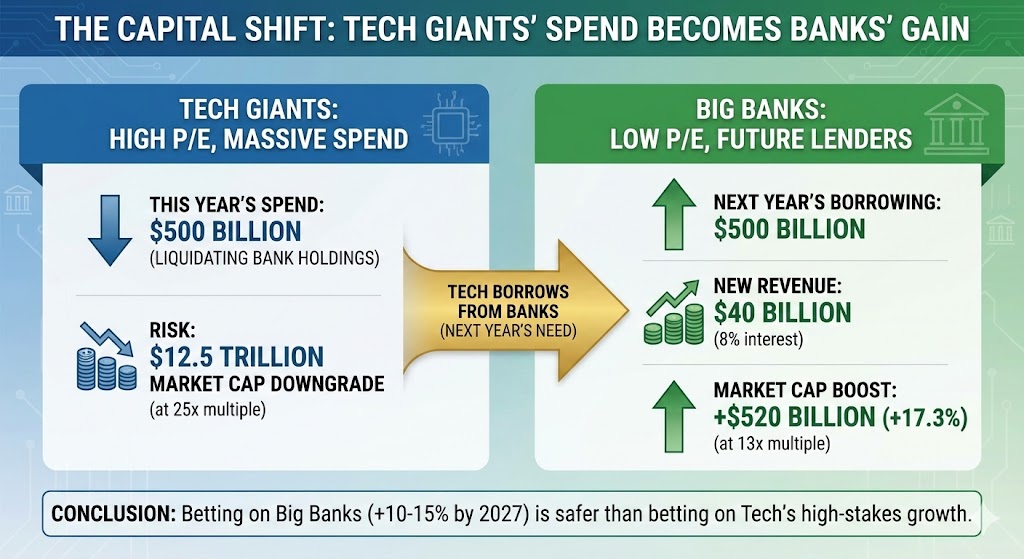 THE CAPITAL SHIFT: TECH GIANTS' SPEND BECOMES BANKS' GAIN

TECH GIANTS: HIGH P/E, MASSIVE SPEND

THIS YEAR'S SPEND: $500 BILLION (LIQUIDATING BANK HOLDINGS)

RISK: $12.5 TRILLION MARKET CAP DOWNGRADE (at 25x multiple)

TECH BORROWS FROM BANKS (NEXT YEAR'S NEED)

BIG BANKS: LOW P/E, FUTURE LENDERS

NEXT YEAR'S BORROWING: $500 BILLION

NEW REVENUE: $40 BILLION (8% interest)

MARKET CAP BOOST: +$520 BILLION (+17.3%) (at 13x multiple)

CONCLUSION: Betting on Big Banks (+10-15% by 2027) is safer than betting on Tech's high-stakes growth.